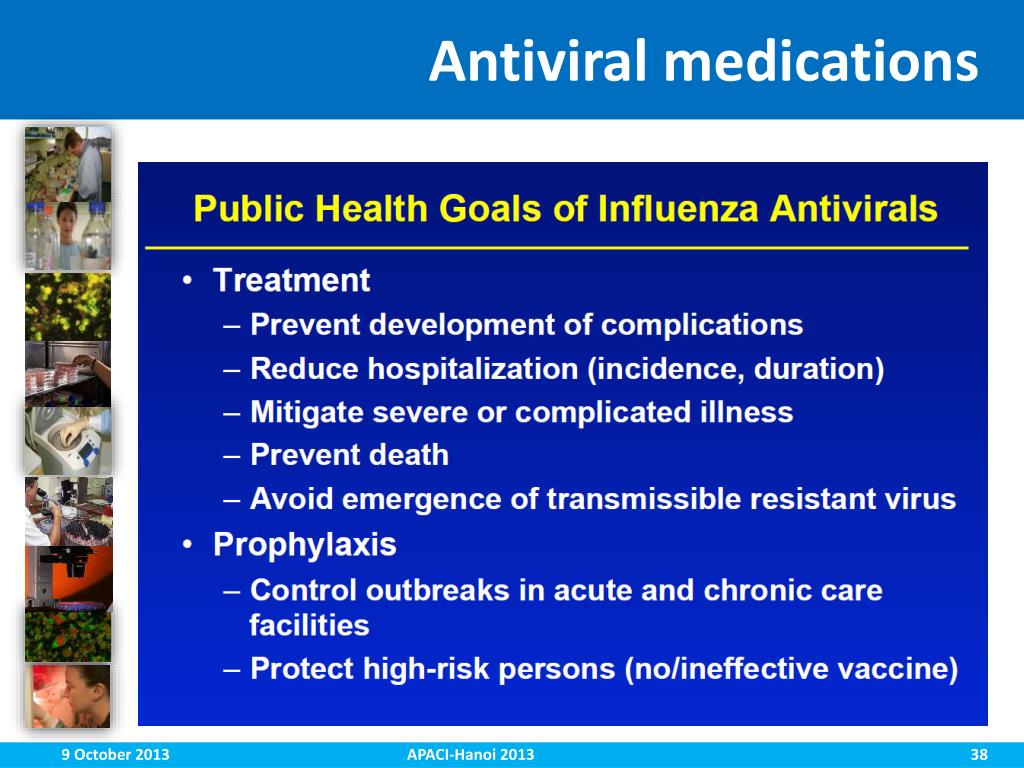 Antiviral medications

Public Health Goals of Influenza Antivirals

• Treatment
– Prevent development of complications
– Reduce hospitalization (incidence, duration)
– Mitigate severe or complicated illness
– Prevent death
– Avoid emergence of transmissible resistant virus
• Prophylaxis
– Control outbreaks in acute and chronic care facilities
– Protect high-risk persons (no/ineffective vaccine)

9 October 2013
APACI-Hanoi 2013
38